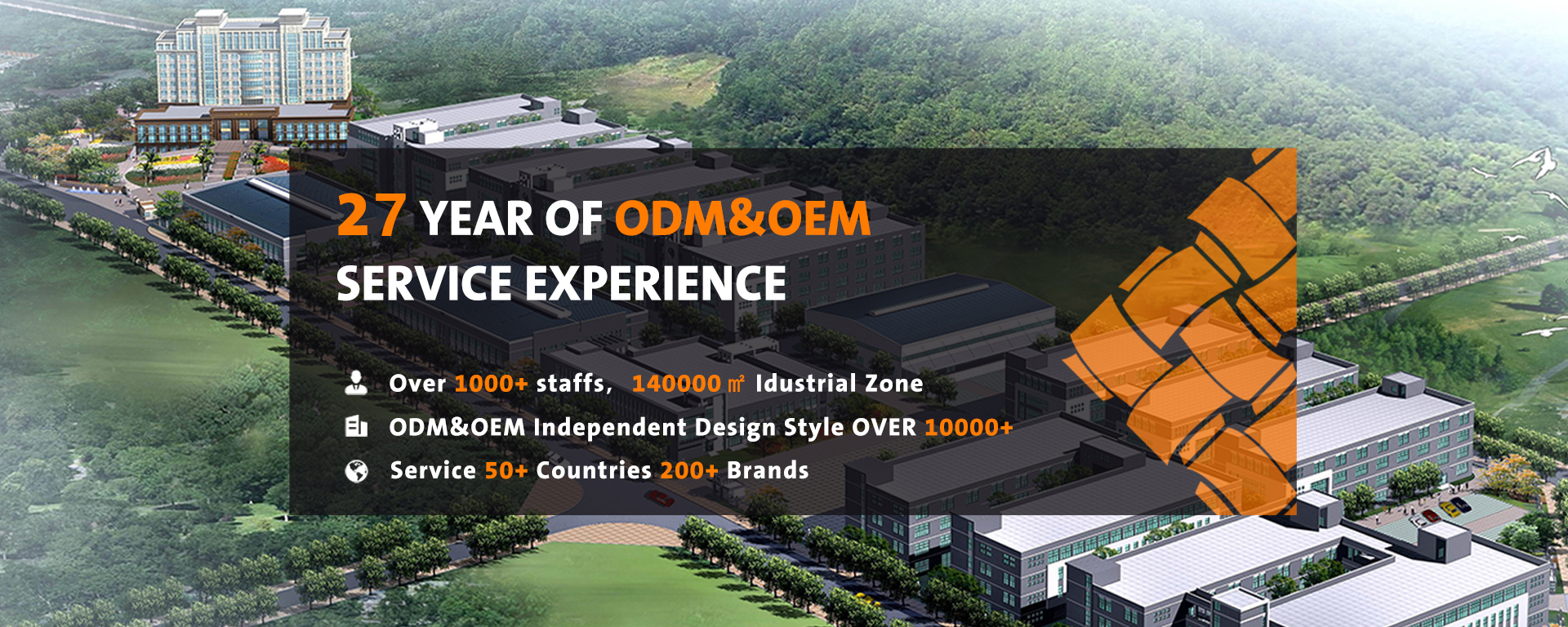 27 YEAR OF ODM&OEM
SERVICE EXPERIENCE

Over 1000+ staffs, 140000 ㎡ Idustrial Zone

ODM&OEM Independent Design Style OVER 10000+

Service 50+ Countries 200+ Brands